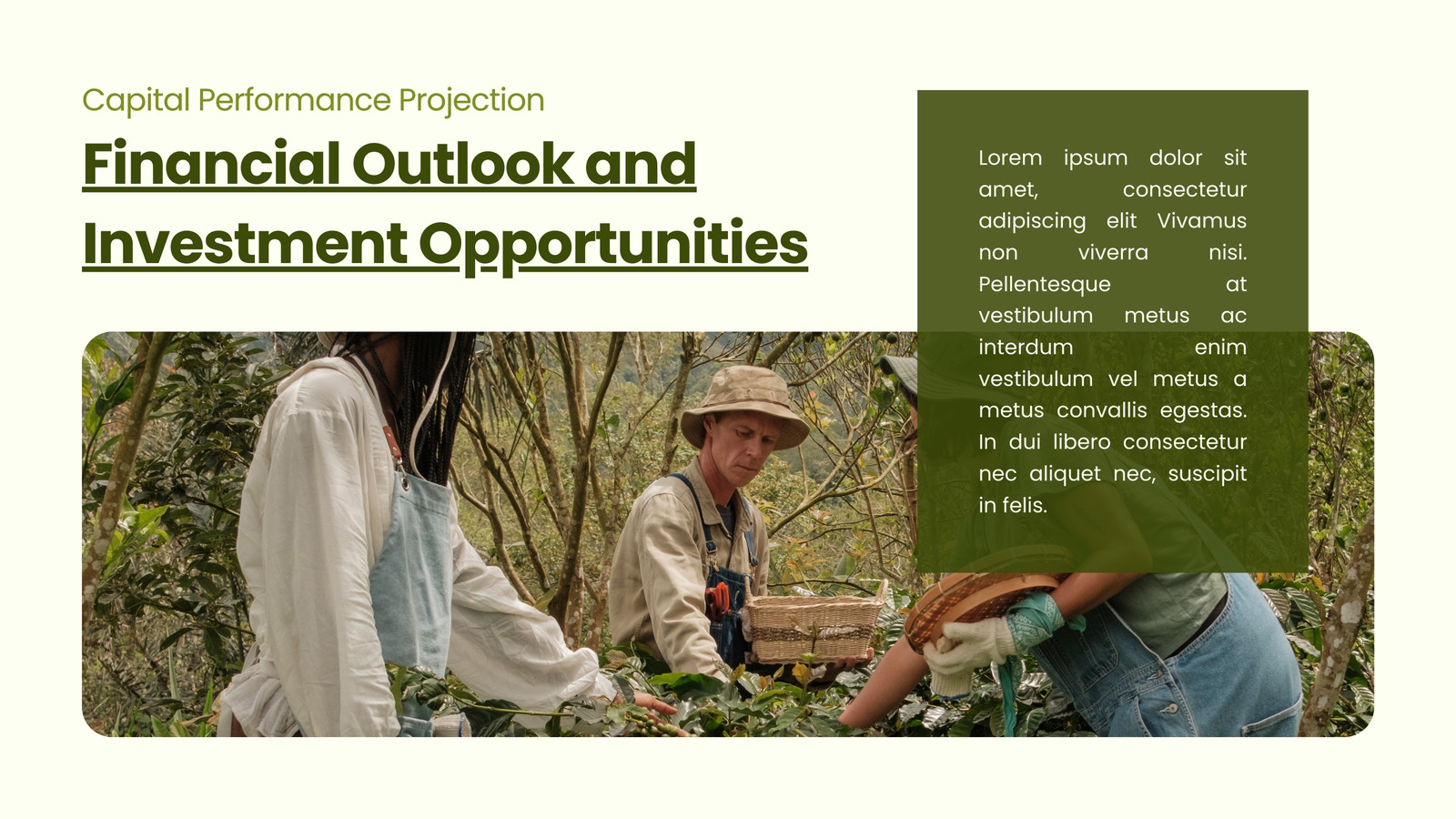 Capital Performance Projection

Financial Outlook and Investment Opportunities

Lorem ipsum dolor sit amet, consectetur adipiscing elit Vivamus non viverra nisi. Pellentesque at vestibulum metus ac interdum enim vestibulum vel metus a metus convallis egestas. In dui libero consectetur nec aliquet nec, suscipit in felis.